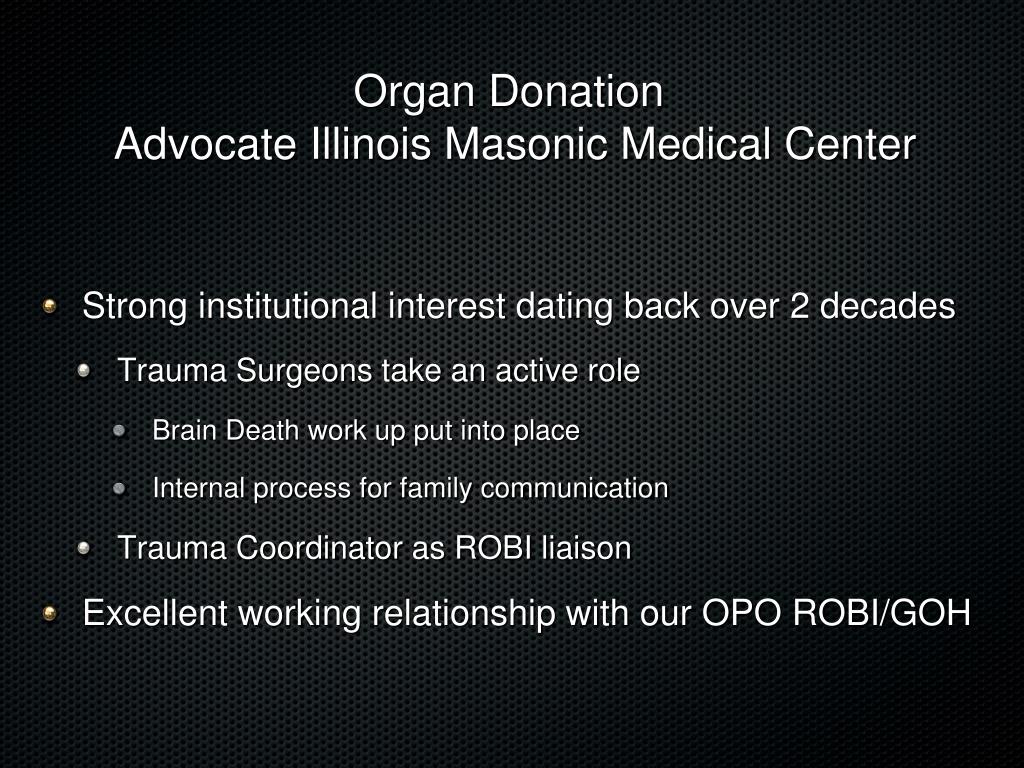 Organ Donation
Advocate Illinois Masonic Medical Center

Strong institutional interest dating back over 2 decades
Trauma Surgeons take an active role
Brain Death work up put into place
Internal process for family communication
Trauma Coordinator as ROBI liaison
Excellent working relationship with our OPO ROBI/GOH